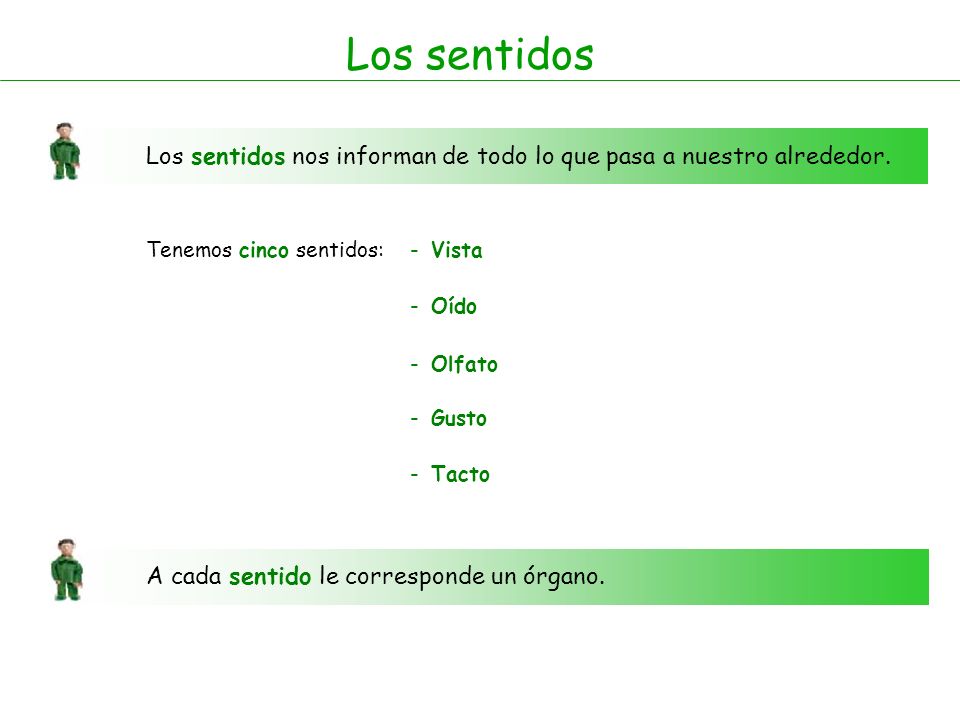 Los sentidos

Los sentidos nos informan de todo lo que pasa a nuestro alrededor.

Tenemos cinco sentidos:

- Vista
- Oído
- Olfato
- Gusto
- Tacto

A cada sentido le corresponde un órgano.